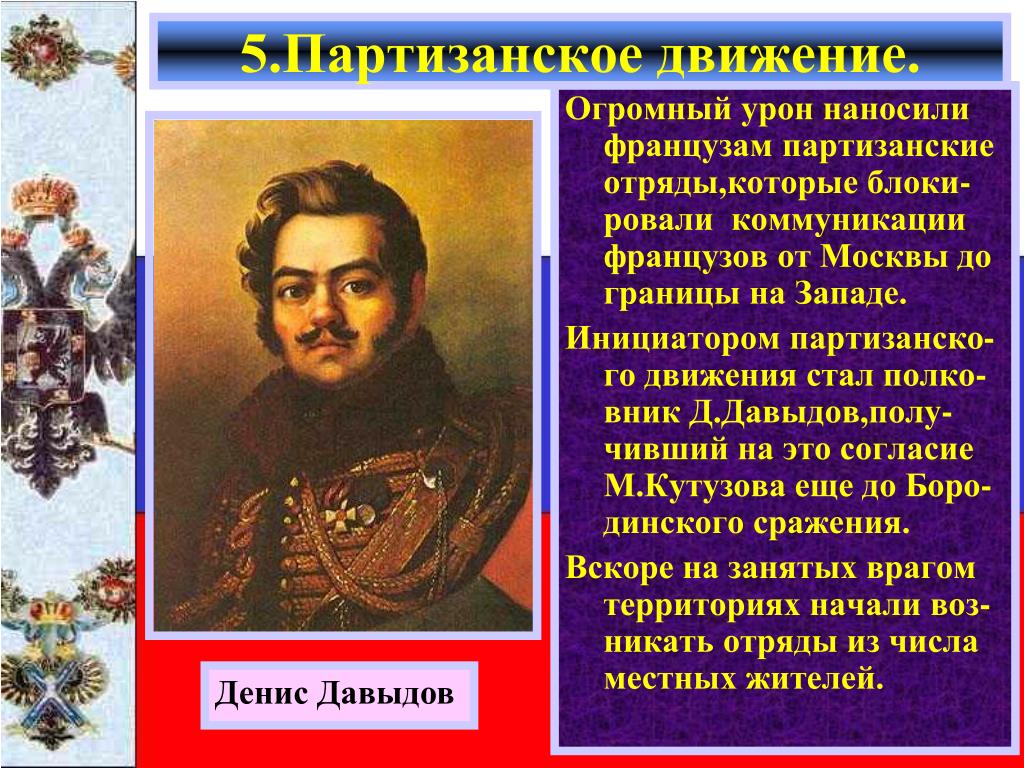 5.Партизанское движение.

Огромный урон наносили французам партизанские отряды,которые блокировали коммуникации французов от Москвы до границы на Западе.

Инициатором партизанского движения стал полковник Д.Давыдов,получивший на это согласие М.Кутузова еще до Бородинского сражения.

Вскоре на занятых врагом территориях начали возникать отряды из числа местных жителей.

Денис Давыдов